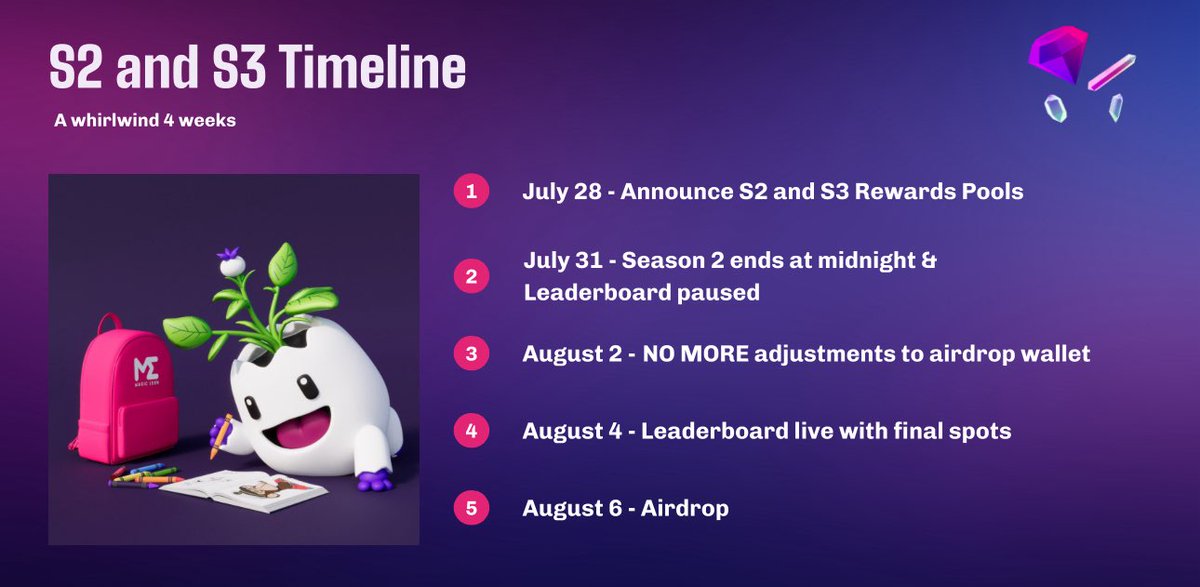 S2 and S3 Timeline

A whirlwind 4 weeks

ME
MAGIC EDEN

1 July 28 - Announce S2 and S3 Rewards Pools

2 July 31 - Season 2 ends at midnight & Leaderboard paused

3 August 2 - NO MORE adjustments to airdrop wallet

4 August 4 - Leaderboard live with final spots

5 August 6 - Airdrop